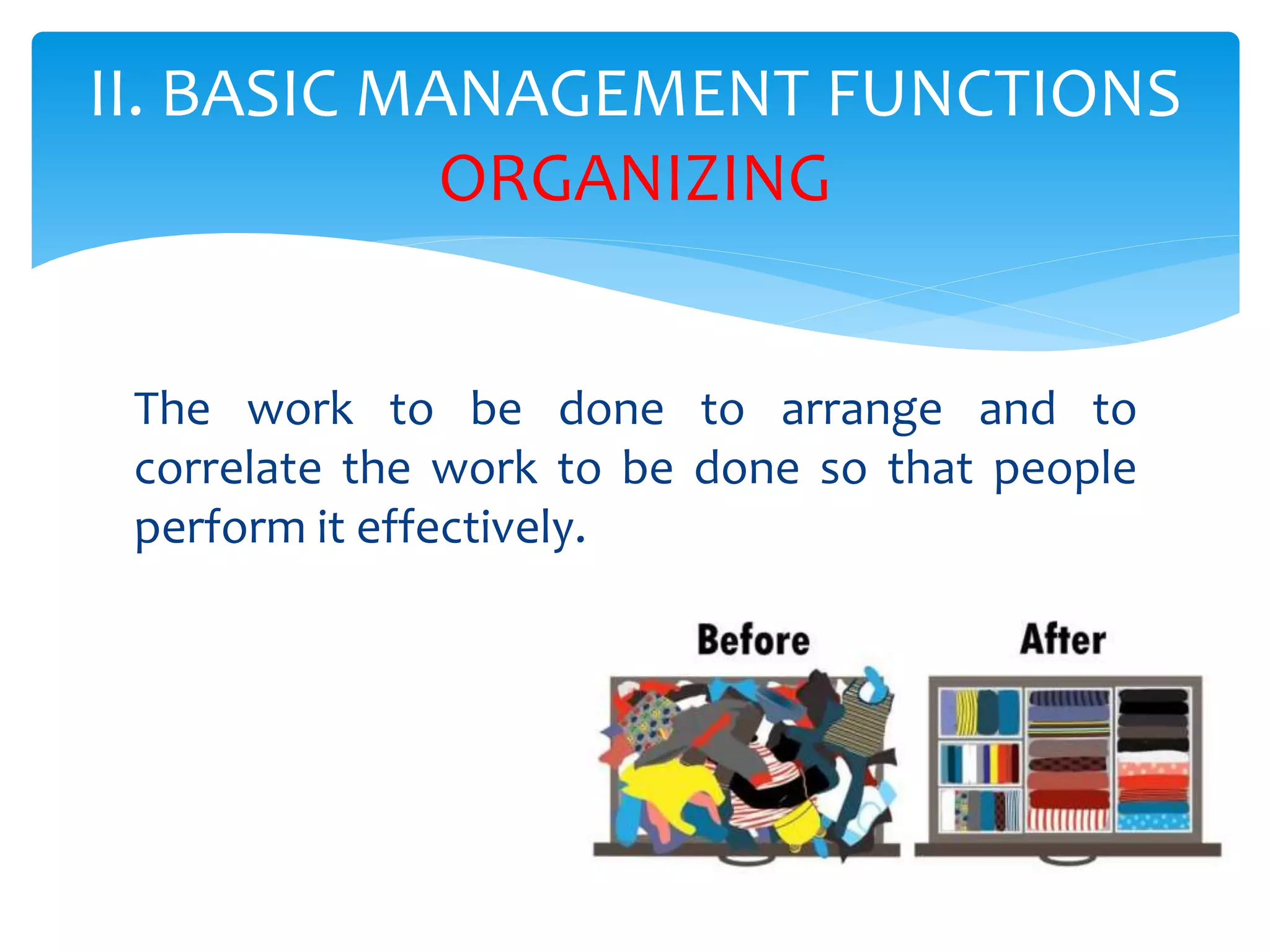 II. BASIC MANAGEMENT FUNCTIONS
ORGANIZING

The work to be done to arrange and to correlate the work to be done so that people perform it effectively.

Before

After